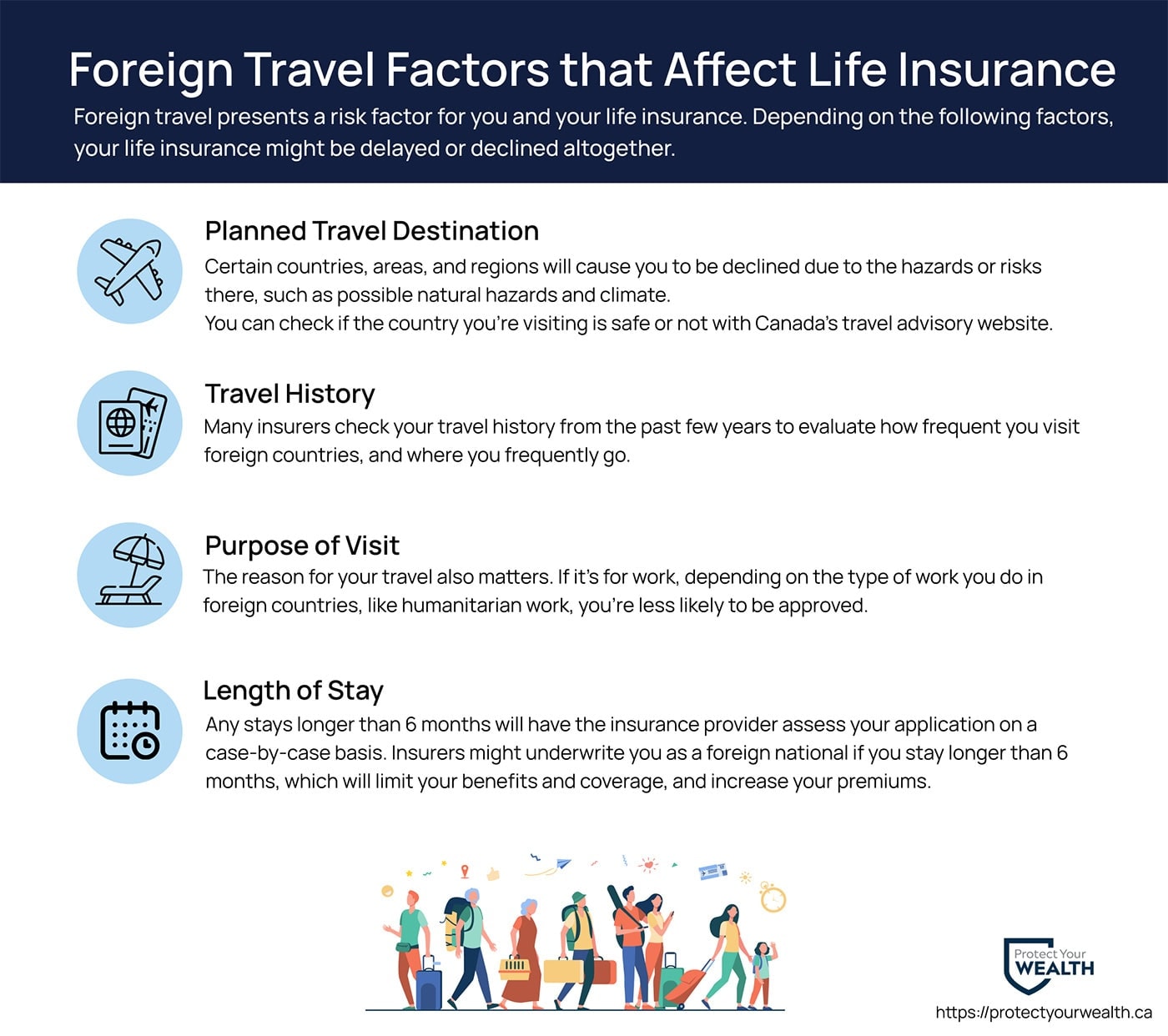 Foreign Travel Factors that Affect Life Insurance

Foreign travel presents a risk factor for you and your life insurance. Depending on the following factors, your life insurance might be delayed or declined altogether.

Planned Travel Destination

Certain countries, areas, and regions will cause you to be declined due to the hazards or risks there, such as possible natural hazards and climate.
You can check if the country you're visiting is safe or not with Canada's travel advisory website.

Travel History

Many insurers check your travel history from the past few years to evaluate how frequent you visit foreign countries, and where you frequently go.

Purpose of Visit

The reason for your travel also matters. If it's for work, depending on the type of work you do in foreign countries, like humanitarian work, you're less likely to be approved.

Length of Stay

Any stays longer than 6 months will have the insurance provider assess your application on a case-by-case basis. Insurers might underwrite you as a foreign national if you stay longer than 6 months, which will limit your benefits and coverage, and increase your premiums.

Protect Your WEALTH

https://protectyourwealth.ca